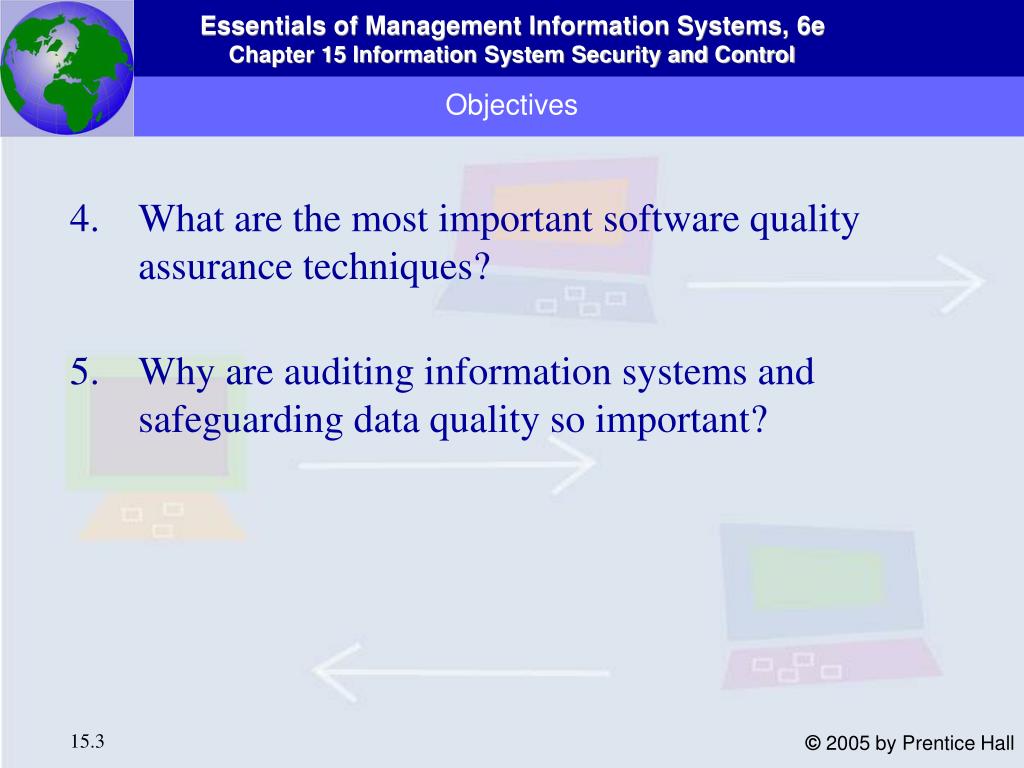 Essentials of Management Information Systems, 6e
Chapter 15 Information System Security and Control

Objectives

4. What are the most important software quality assurance techniques?

5. Why are auditing information systems and safeguarding data quality so important?

15.3

© 2005 by Prentice Hall